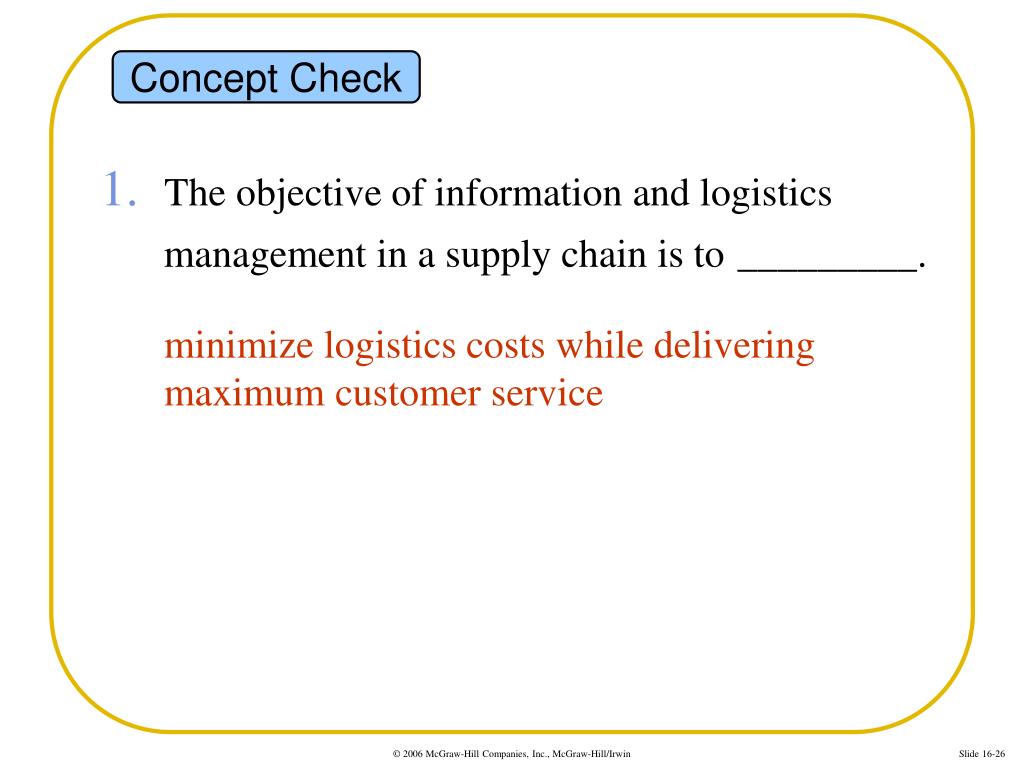 Concept Check

1. The objective of information and logistics management in a supply chain is to _________.

minimize logistics costs while delivering maximum customer service

© 2006 McGraw-Hill Companies, Inc., McGraw-Hill/Irwin

Slide 16-26